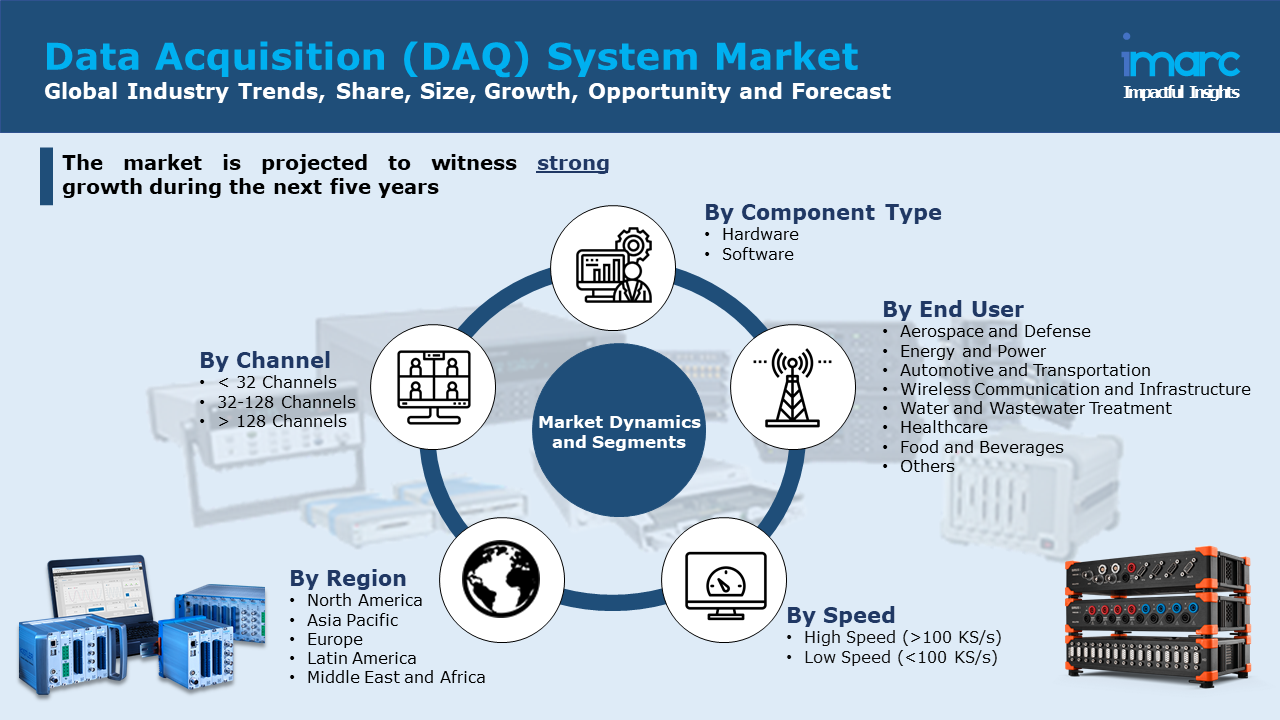 Data Acquisition (DAQ) System Market
Global Industry Trends, Share, Size, Growth, Opportunity and Forecast

imarc
Impactful Insights

The market is projected to witness strong growth during the next five years

By Component Type
• Hardware
• Software

By End User
• Aerospace and Defense
• Energy and Power
• Automotive and Transportation
• Wireless Communication and Infrastructure
• Water and Wastewater Treatment
• Healthcare
• Food and Beverages
• Others

By Channel
• < 32 Channels
• 32-128 Channels
• > 128 Channels

Market Dynamics and Segments

By Region
• North America
• Asia Pacific
• Europe
• Latin America
• Middle East and Africa

By Speed
• High Speed (>100 KS/s)
• Low Speed (<100 KS/s)